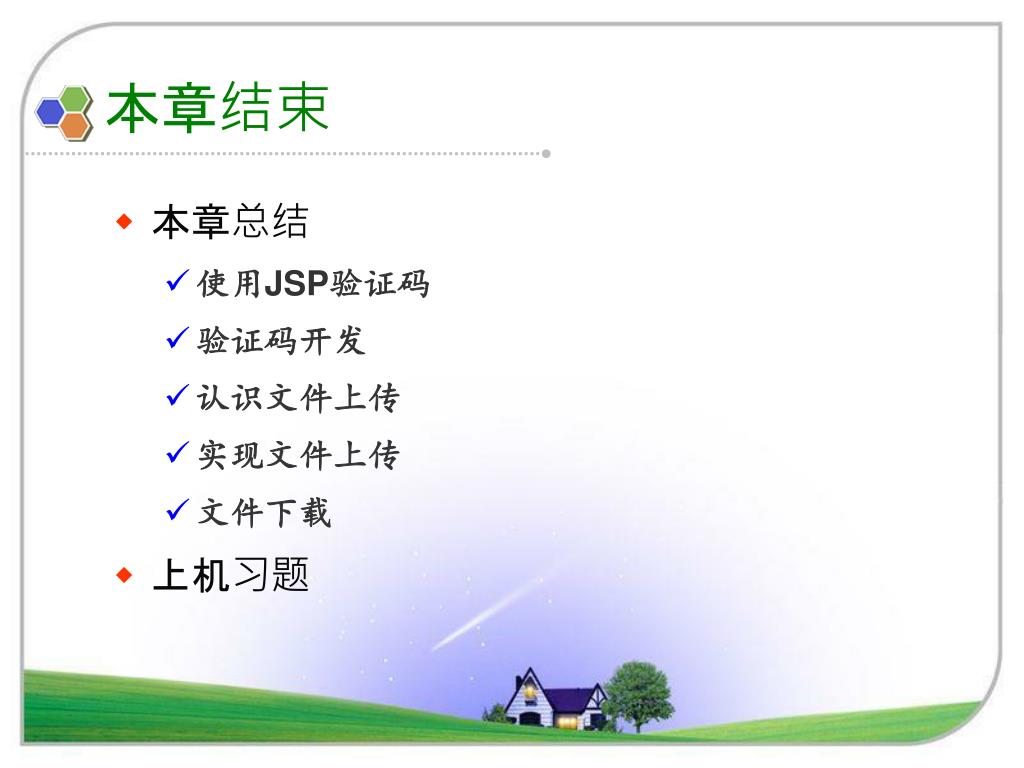 本章结束

◆ 本章总结
✓ 使用JSP验证码
✓ 验证码开发
✓ 认识文件上传
✓ 实现文件上传
✓ 文件下载
◆ 上机习题